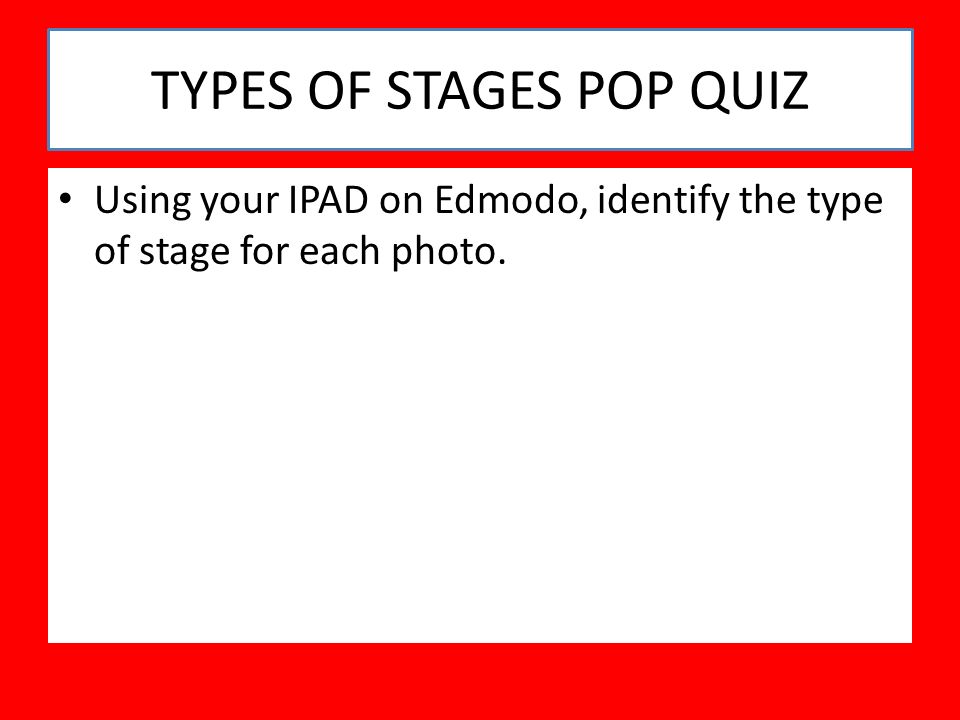 TYPES OF STAGES POP QUIZ

• Using your IPAD on Edmodo, identify the type of stage for each photo.